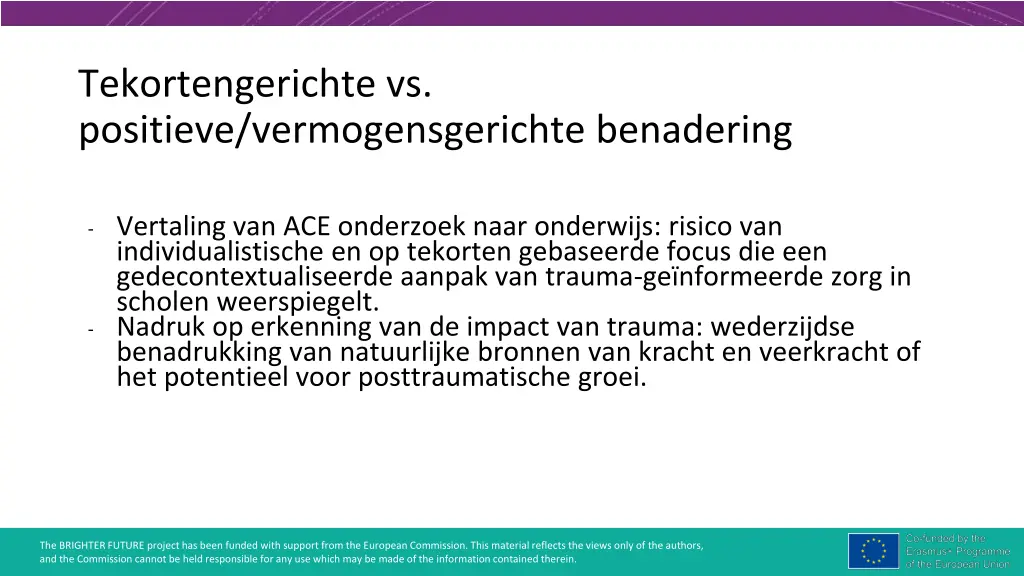 Tekortengerichte vs. positieve/vermogensgerichte benadering

- Vertaling van ACE onderzoek naar onderwijs: risico van individualistische en op tekorten gebaseerde focus die een gedecontextualiseerde aanpak van trauma-geïnformeerde zorg in scholen weerspiegelt.
- Nadruk op erkenning van de impact van trauma: wederzijdse benadrukking van natuurlijke bronnen van kracht en veerkracht of het potentieel voor posttraumatische groei.

The BRIGHTER FUTURE project has been funded with support from the European Commission. This material reflects the views only of the authors, and the Commission cannot be held responsible for any use which may be made of the information contained therein.

Co-funded by the Erasmus+ Programme of the European Union